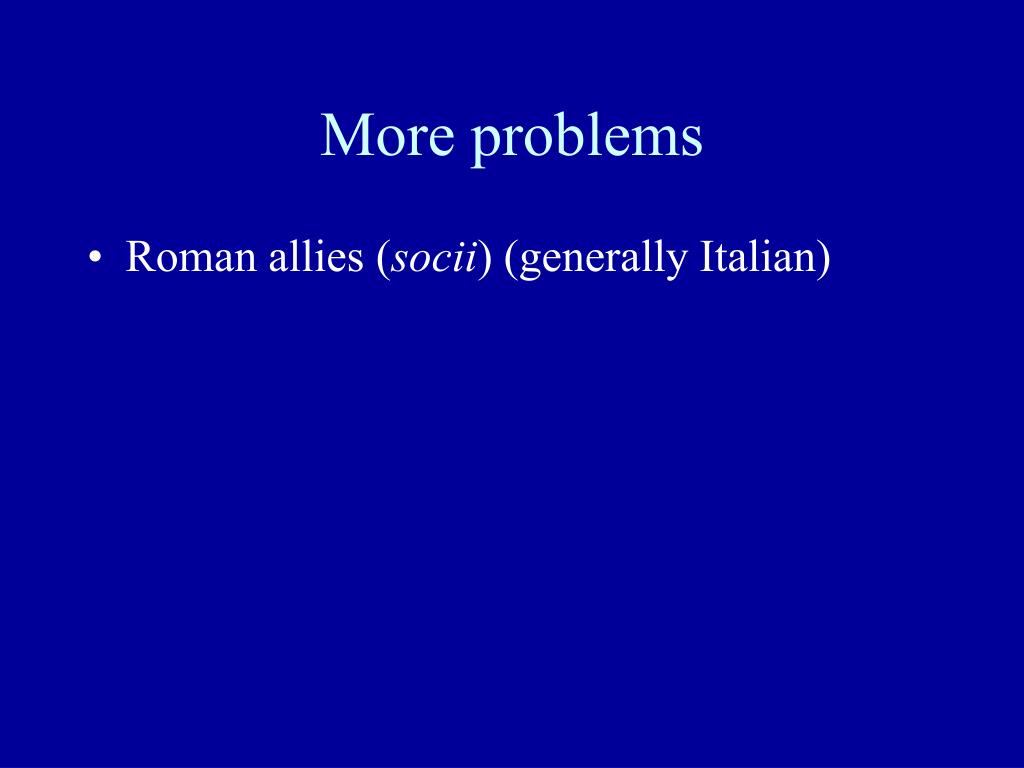 More problems

• Roman allies (socii) (generally Italian)